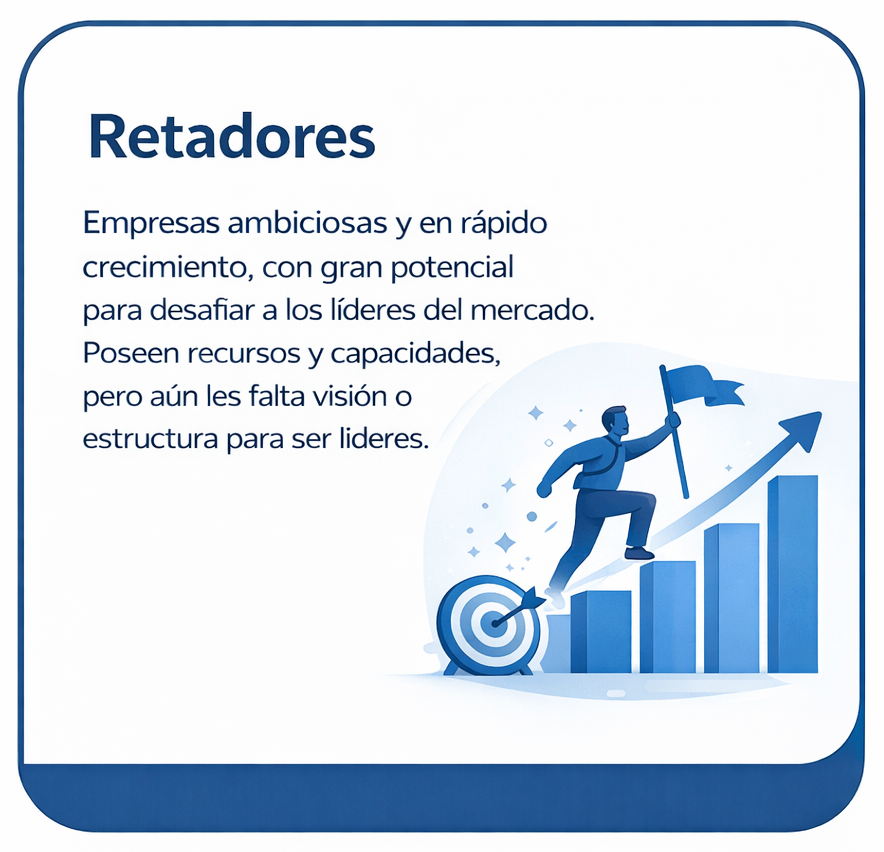 Retadores

Empresas ambiciosas y en rápido crecimiento, con gran potencial para desafiar a los líderes del mercado. Poseen recursos y capacidades, pero aún les falta visión o estructura para ser lideres.